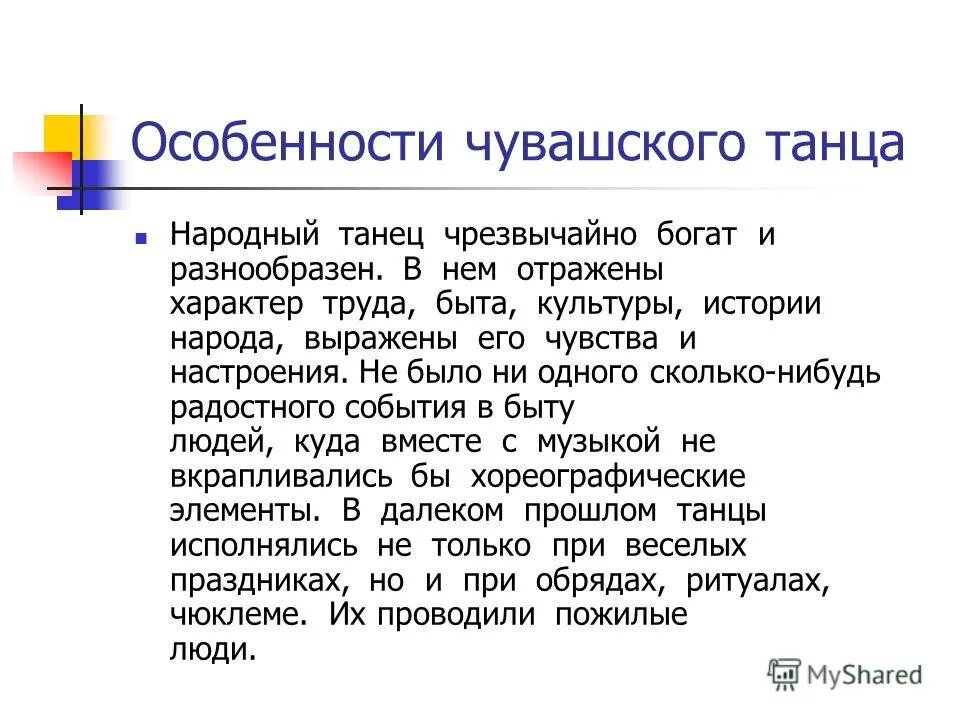 Особенности чувашского танца

Народный танец чрезвычайно богат и разнообразен. В нем отражены характер труда, быта, культуры, истории народа, выражены его чувства и настроения. Не было ни одного сколько-нибудь радостного события в быту людей, куда вместе с музыкой не вкрапливались бы хореографические элементы. В далеком прошлом танцы исполнялись не только при веселых праздниках, но и при обрядах, ритуалах, чюклеме. Их проводили пожилые люди.

MyShared